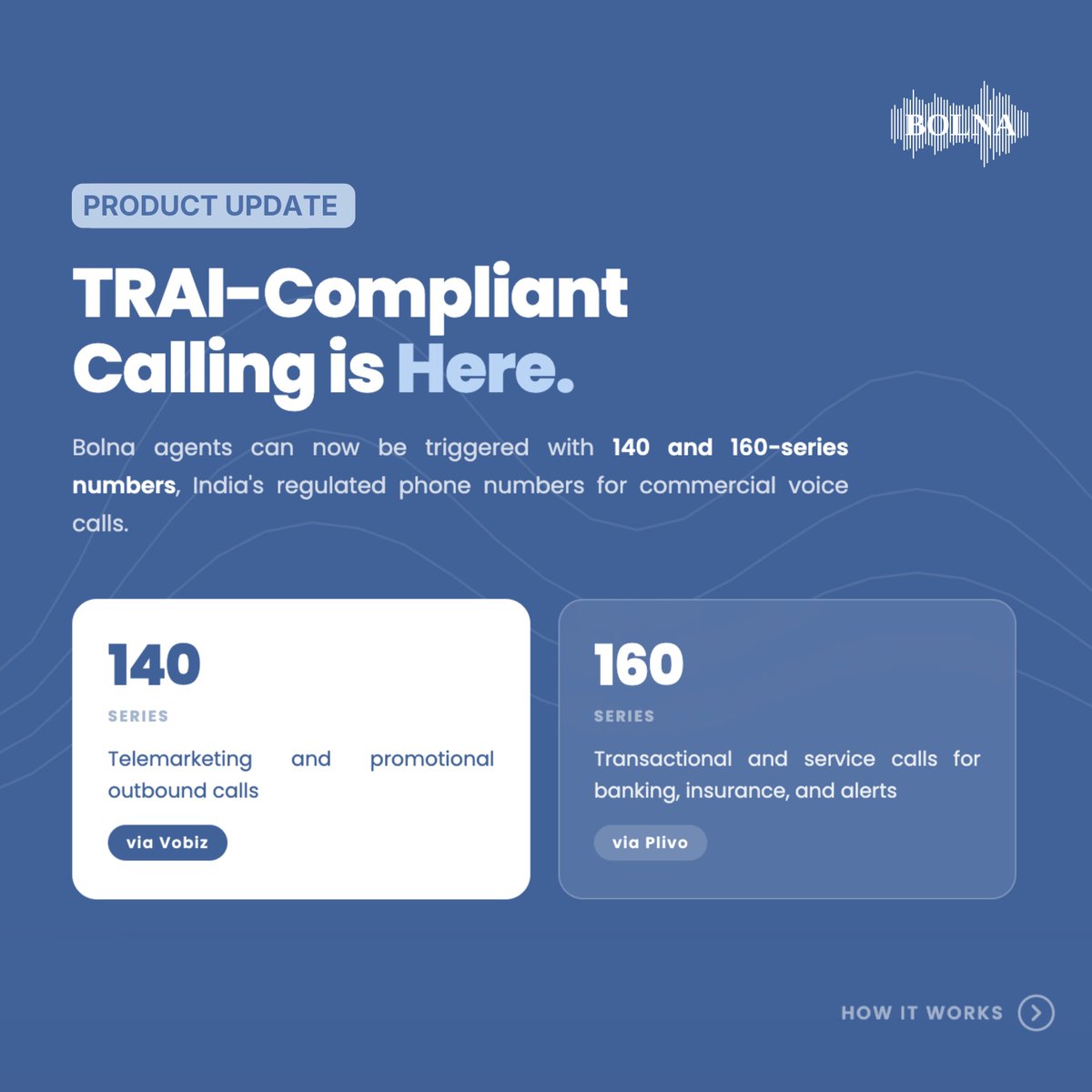 BOLNA

PRODUCT UPDATE

TRAI-Compliant Calling is Here.

Bolna agents can now be triggered with 140 and 160-series numbers, India's regulated phone numbers for commercial voice calls.

140

SERIES

Telemarketing and promotional outbound calls

via Vobiz

160

SERIES

Transactional and service calls for banking, insurance, and alerts

via Plivo

HOW IT WORKS